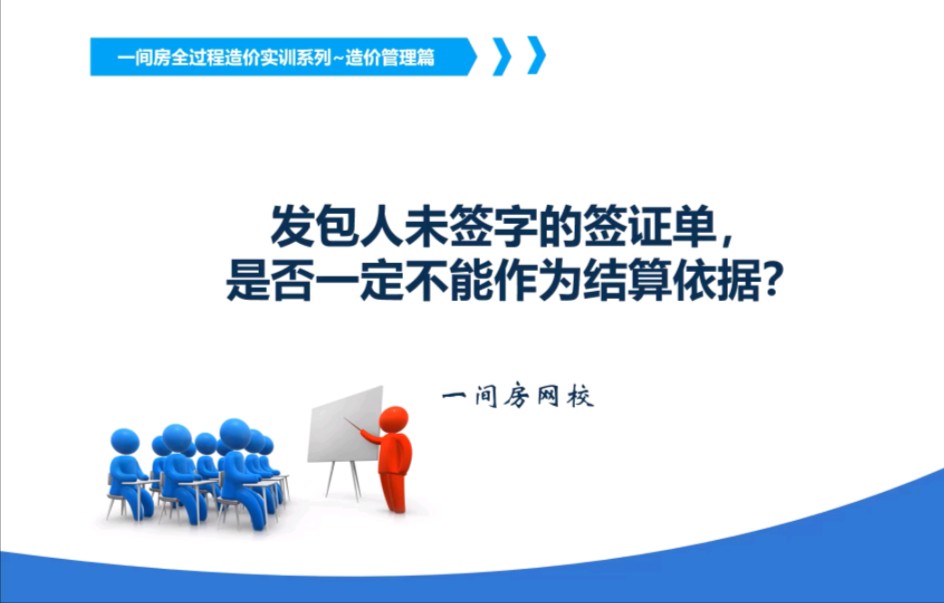 一间房全过程造价实训系列~造价管理篇

发包人未签字的签证单，
是否一定不能作为结算依据？

一间房网校